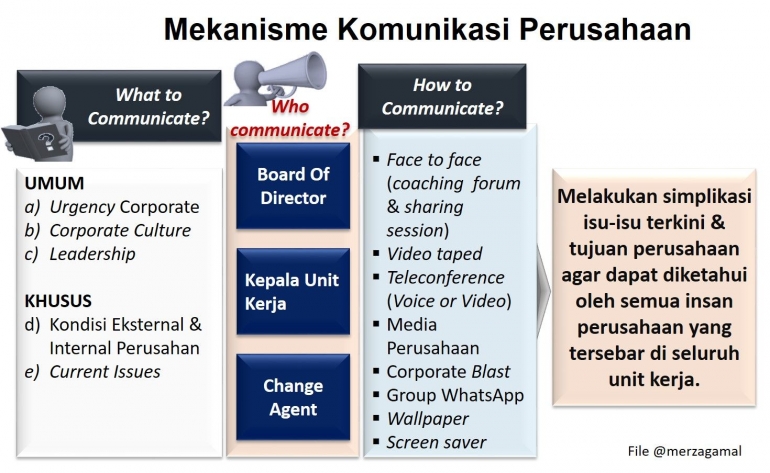 Mekanisme Komunikasi Perusahaan

What to Communicate?

UMUM
a) Urgency Corporate
b) Corporate Culture
c) Leadership

KHUSUS
d) Kondisi Eksternal & Internal Perusahan
e) Current Issues

Who communicate?

Board Of Director

Kepala Unit Kerja

Change Agent

How to Communicate?

▪ Face to face (coaching forum & sharing session)
▪ Video taped
▪ Teleconference (Voice or Video)
▪ Media Perusahaan
▪ Corporate Blast
▪ Group WhatsApp
▪ Wallpaper
▪ Screen saver

Melakukan simplikasi isu-isu terkini & tujuan perusahaan agar dapat diketahui oleh semua insan perusahaan yang tersebar di seluruh unit kerja.

File @merzagamal